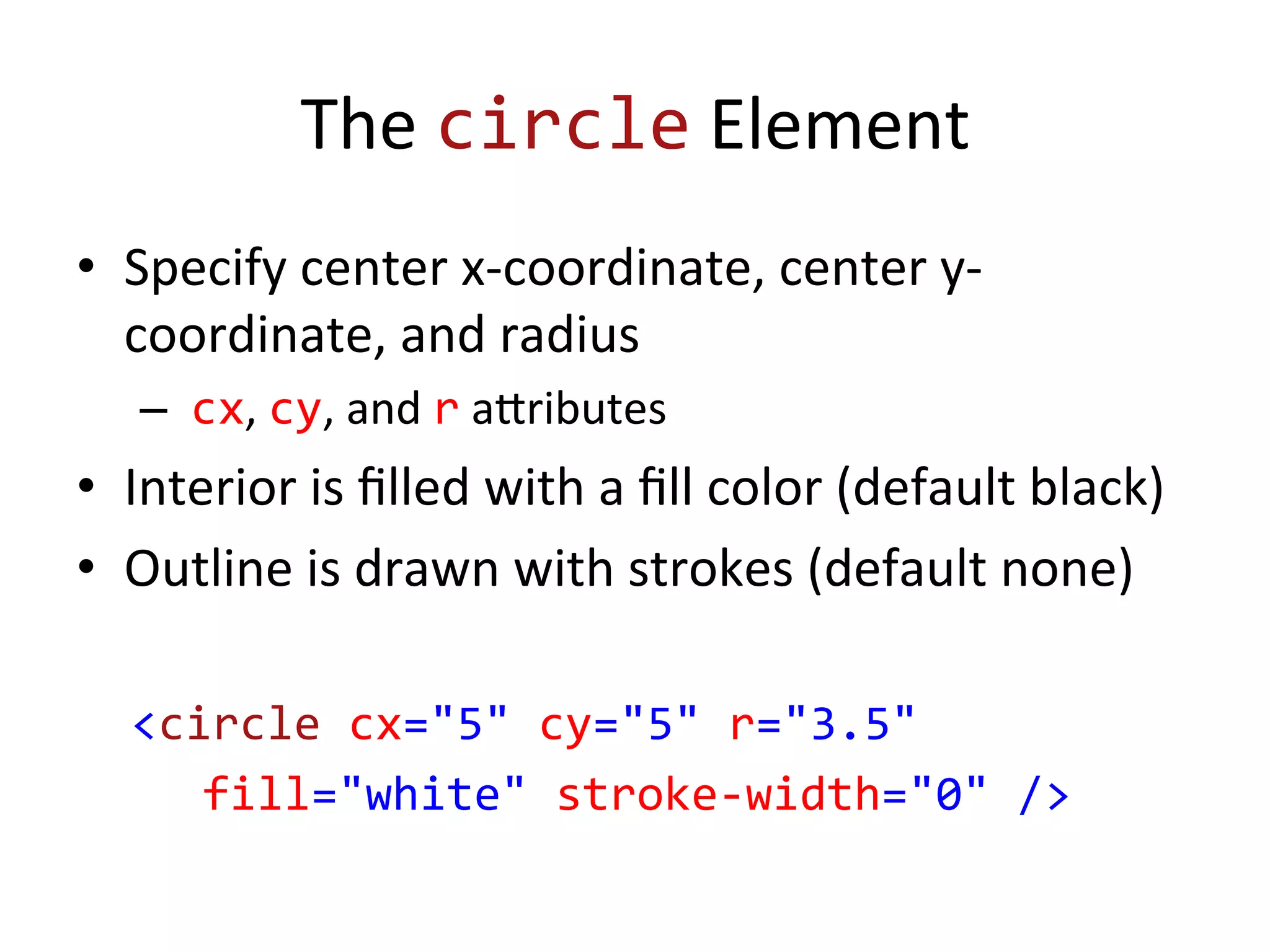 The circle Element

• Specify center x-coordinate, center y-coordinate, and radius
  – cx, cy, and r attributes
• Interior is filled with a fill color (default black)
• Outline is drawn with strokes (default none)

<circle cx="5" cy="5" r="3.5"
   fill="white" stroke-width="0" />